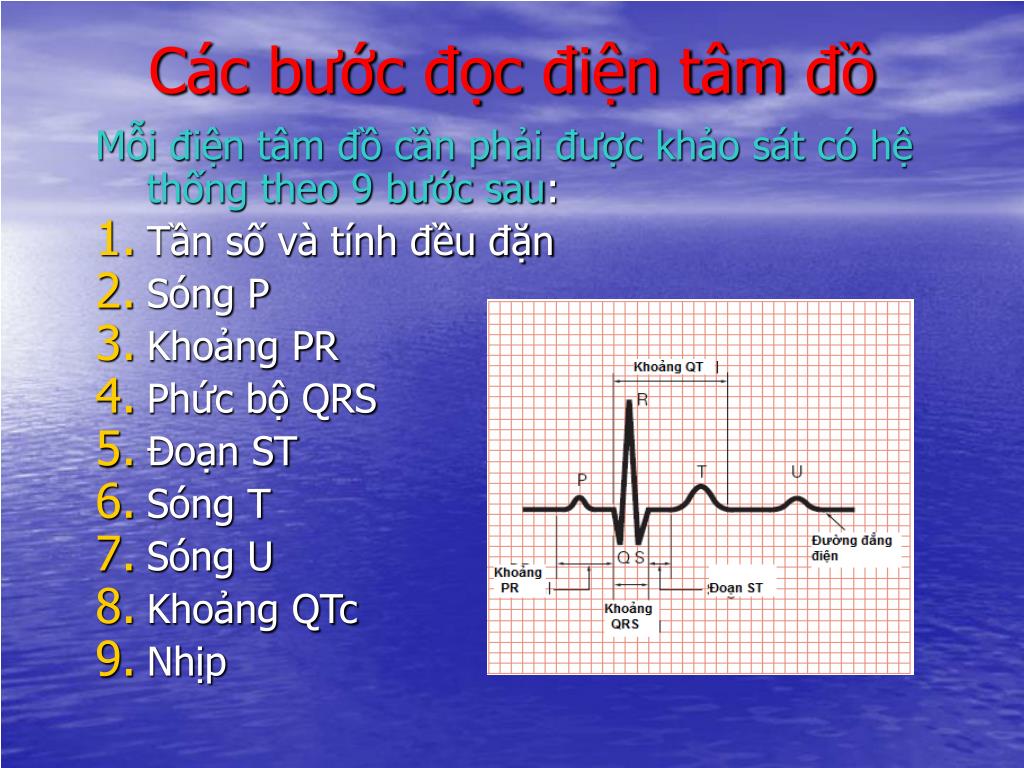 Các bước đọc điện tâm đồ

Mỗi điện tâm đồ cần phải được khảo sát có hệ thống theo 9 bước sau:

1. Tần số và tính đều đặn
2. Sóng P
3. Khoảng PR
4. Phức bộ QRS
5. Đoạn ST
6. Sóng T
7. Sóng U
8. Khoảng QTc
9. Nhịp

Khoảng QT
R
P
T
U
Q S
Đường đẳng điện
Khoảng PR
Đoạn ST
Khoảng QRS